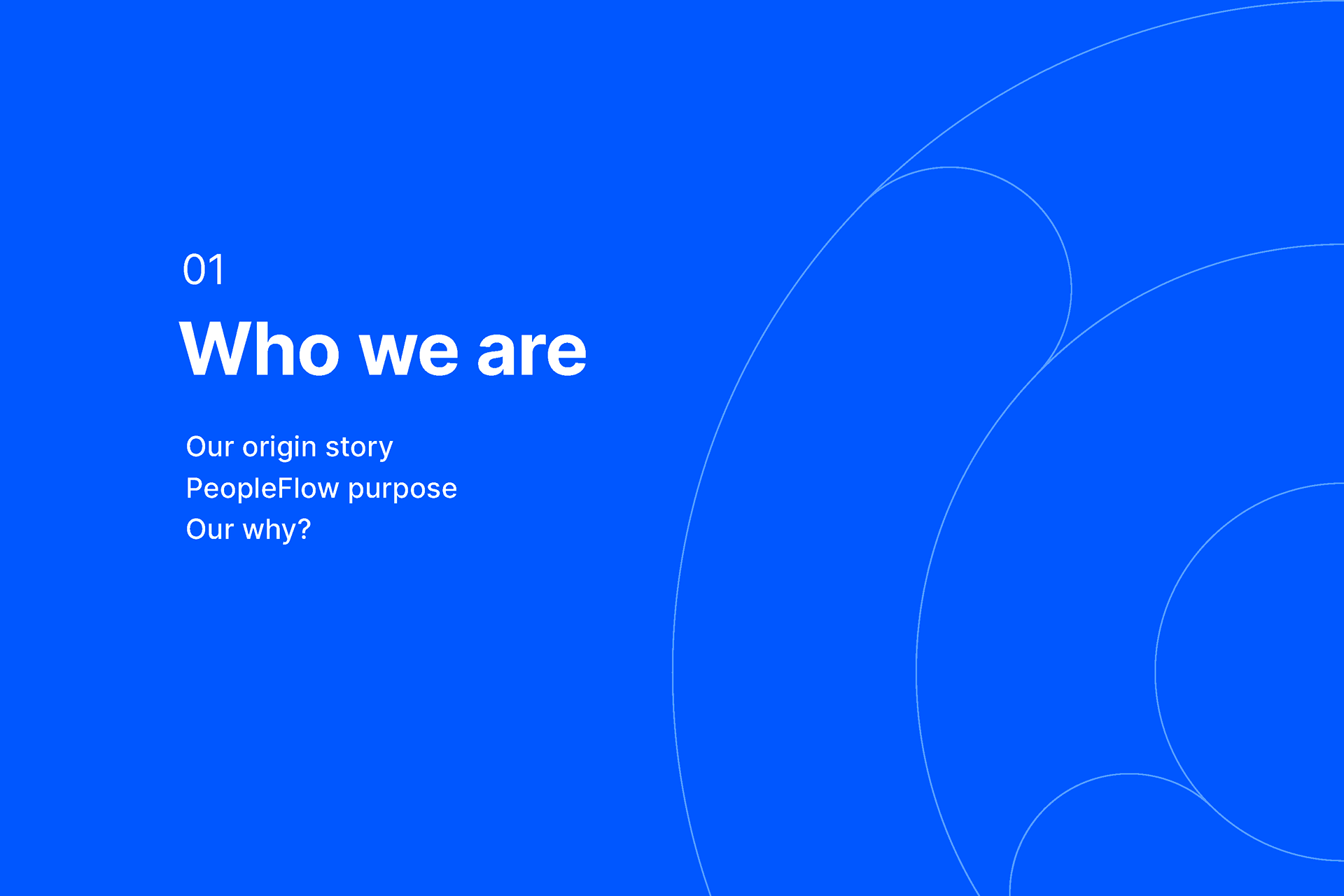 01
Who we are

Our origin story
PeopleFlow purpose
Our why?